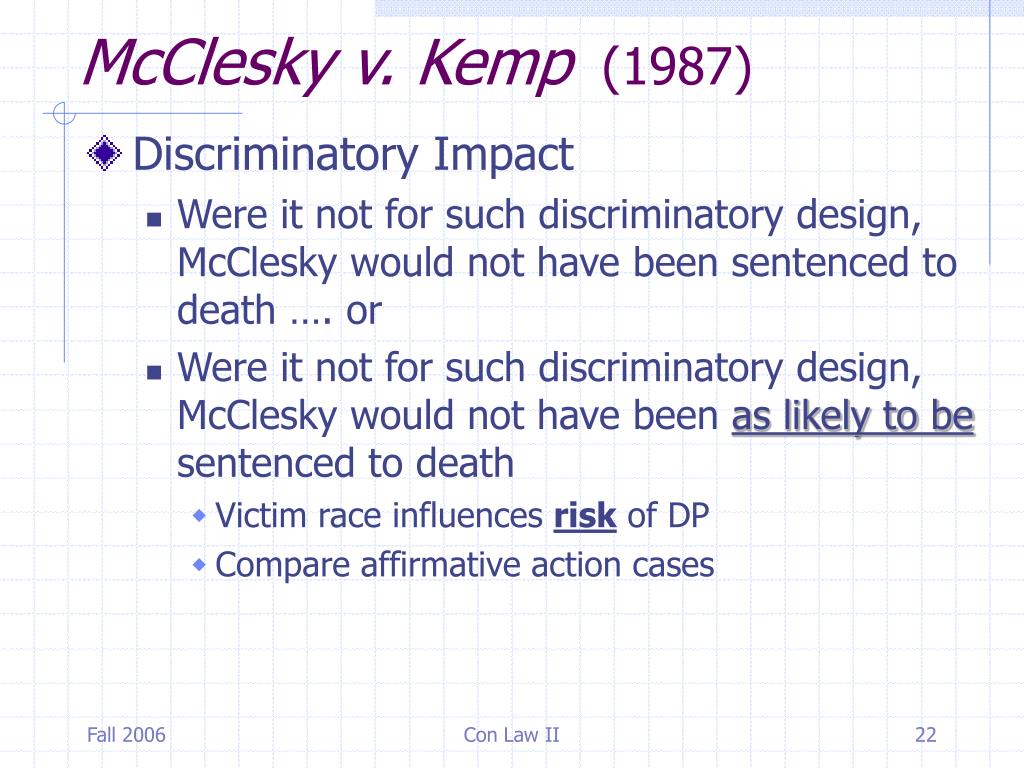 McClesky v. Kemp (1987)

Discriminatory Impact

Were it not for such discriminatory design, McClesky would not have been sentenced to death …. or

Were it not for such discriminatory design, McClesky would not have been as likely to be sentenced to death

Victim race influences risk of DP

Compare affirmative action cases

Fall 2006

Con Law II

22